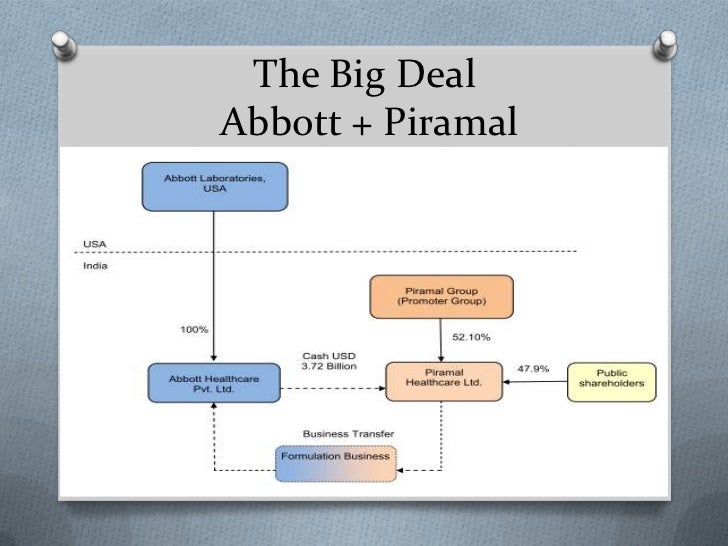 The Big Deal
Abbott + Piramal

Abbott Laboratories, USA

USA

India

Piramal Group (Promoter Group)

100%

52.10%

Cash USD 3.72 Billion

Abbott Healthcare Pvt. Ltd.

Piramal Healthcare Ltd.

47.9%

Public shareholders

Business Transfer

Formulation Business